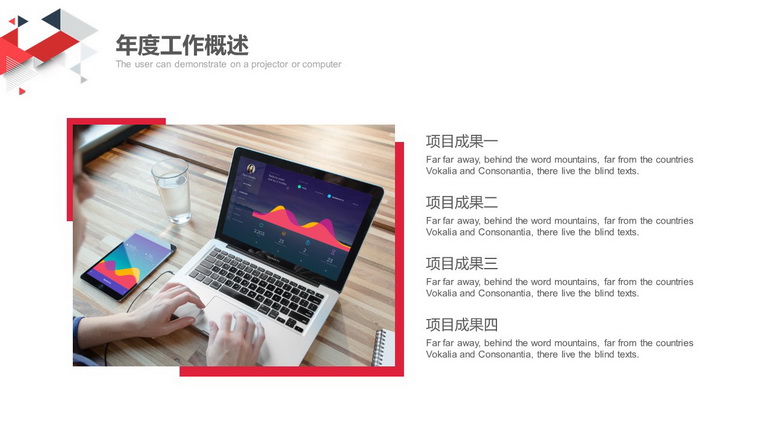 年度工作概述
The user can demonstrate on a projector or computer

项目成果一
Far far away, behind the word mountains, far from the countries Vokalia and Consonantia, there live the blind texts.

项目成果二
Far far away, behind the word mountains, far from the countries Vokalia and Consonantia, there live the blind texts.

项目成果三
Far far away, behind the word mountains, far from the countries Vokalia and Consonantia, there live the blind texts.

项目成果四
Far far away, behind the word mountains, far from the countries Vokalia and Consonantia, there live the blind texts.